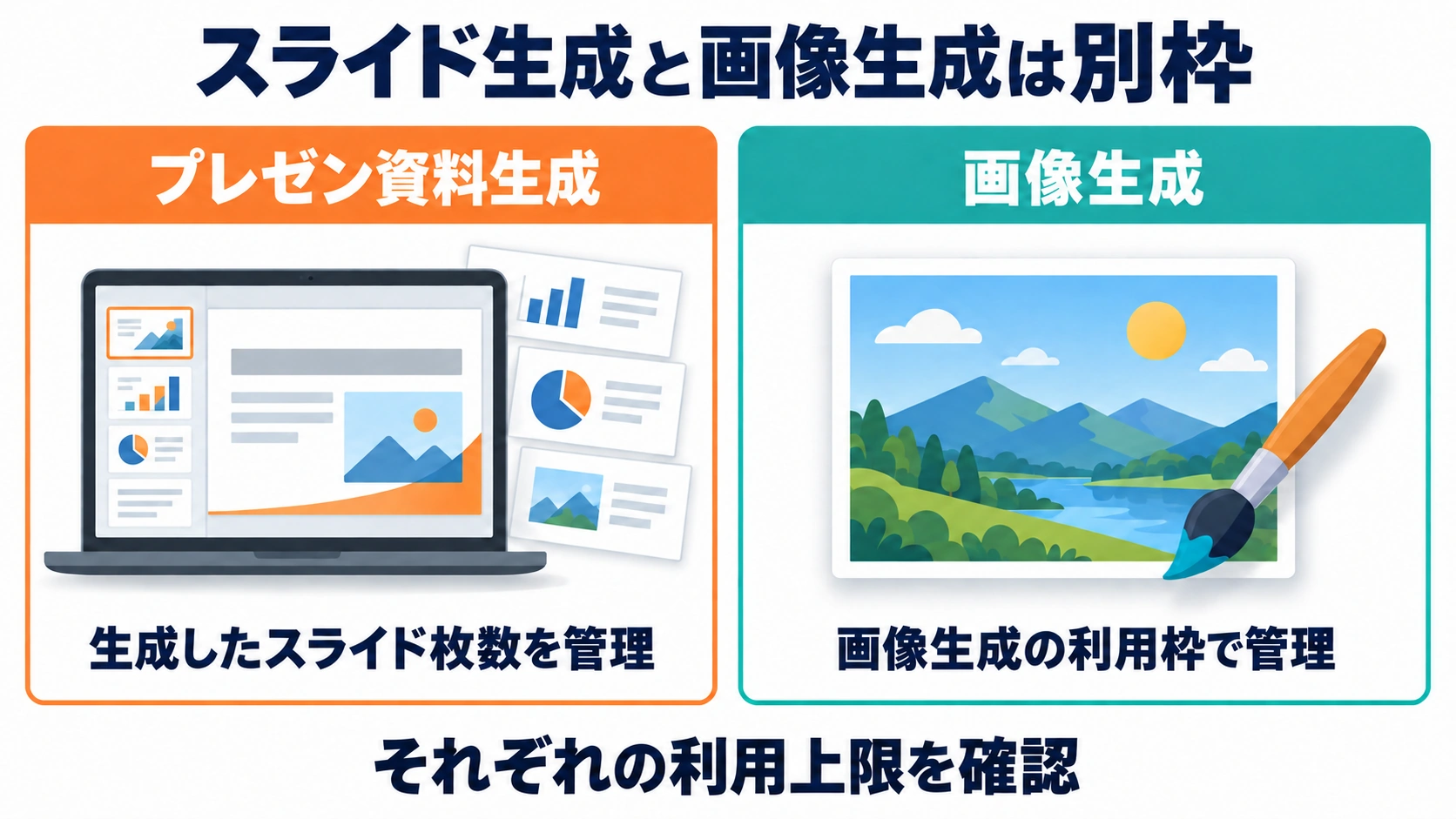 スライド生成と画像生成は別枠

プレゼン資料生成

生成したスライド枚数を管理

画像生成

画像生成の利用枠で管理

それぞれの利用上限を確認